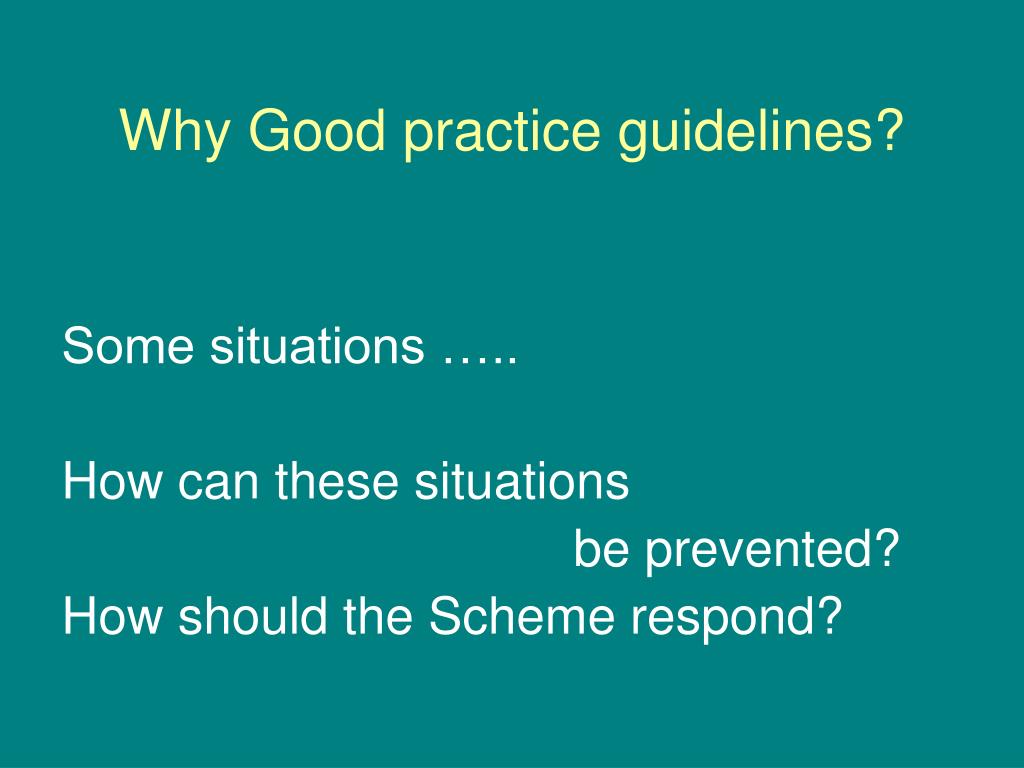 Why Good practice guidelines?

Some situations …..

How can these situations be prevented?
How should the Scheme respond?